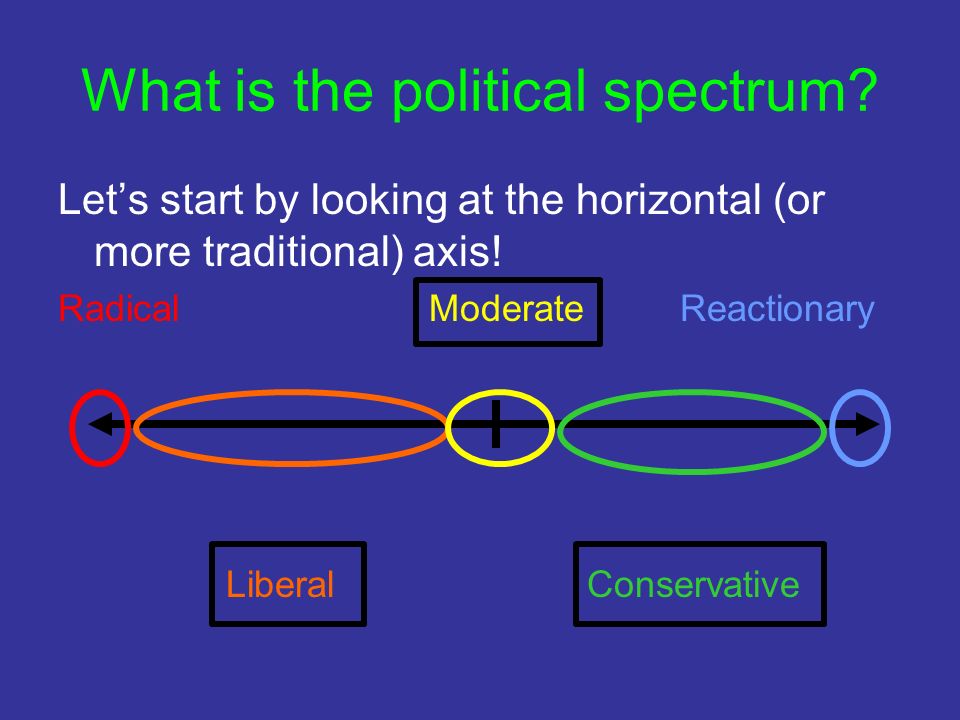 What is the political spectrum?

Let’s start by looking at the horizontal (or more traditional) axis!

Radical

Moderate

Reactionary

Liberal

Conservative